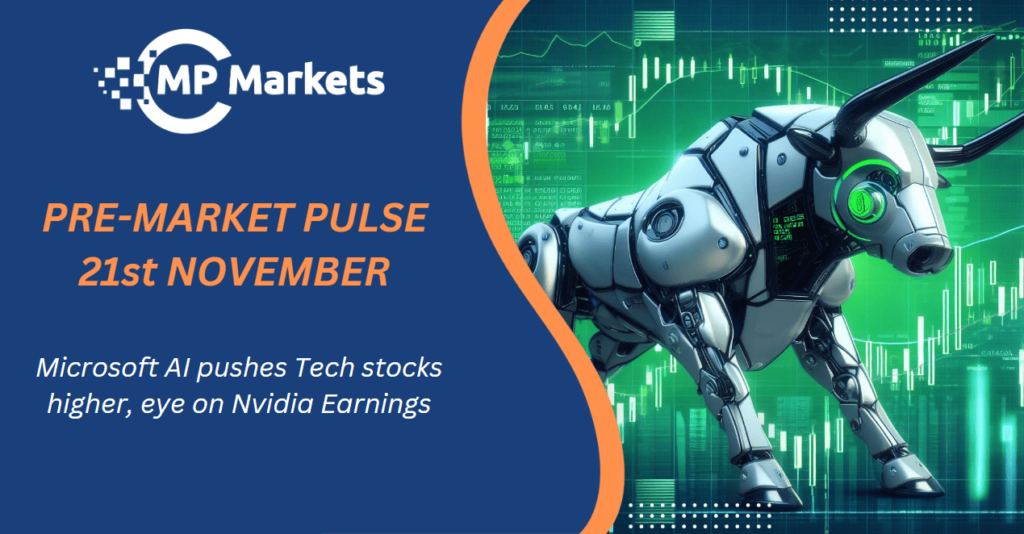 MP Markets

PRE-MARKET PULSE
21st NOVEMBER

Microsoft AI pushes Tech stocks higher, eye on Nvidia Earnings